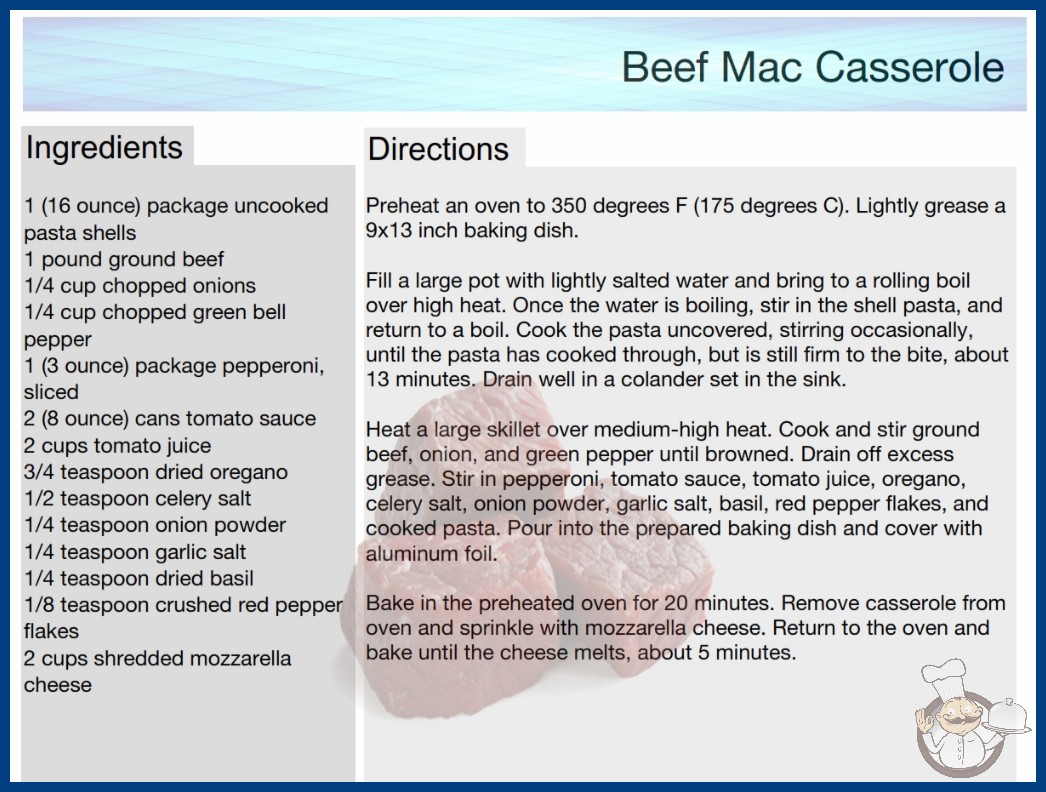 Beef Mac Casserole

Ingredients

1 (16 ounce) package uncooked pasta shells
1 pound ground beef
1/4 cup chopped onions
1/4 cup chopped green bell pepper
1 (3 ounce) package pepperoni, sliced
2 (8 ounce) cans tomato sauce
2 cups tomato juice
3/4 teaspoon dried oregano
1/2 teaspoon celery salt
1/4 teaspoon onion powder
1/4 teaspoon garlic salt
1/4 teaspoon dried basil
1/8 teaspoon crushed red pepper flakes
2 cups shredded mozzarella cheese

Directions

Preheat an oven to 350 degrees F (175 degrees C). Lightly grease a 9x13 inch baking dish.

Fill a large pot with lightly salted water and bring to a rolling boil over high heat. Once the water is boiling, stir in the shell pasta, and return to a boil. Cook the pasta uncovered, stirring occasionally, until the pasta has cooked through, but is still firm to the bite, about 13 minutes. Drain well in a colander set in the sink.

Heat a large skillet over medium-high heat. Cook and stir ground beef, onion, and green pepper until browned. Drain off excess grease. Stir in pepperoni, tomato sauce, tomato juice, oregano, celery salt, onion powder, garlic salt, basil, red pepper flakes, and cooked pasta. Pour into the prepared baking dish and cover with aluminum foil.

Bake in the preheated oven for 20 minutes. Remove casserole from oven and sprinkle with mozzarella cheese. Return to the oven and bake until the cheese melts, about 5 minutes.